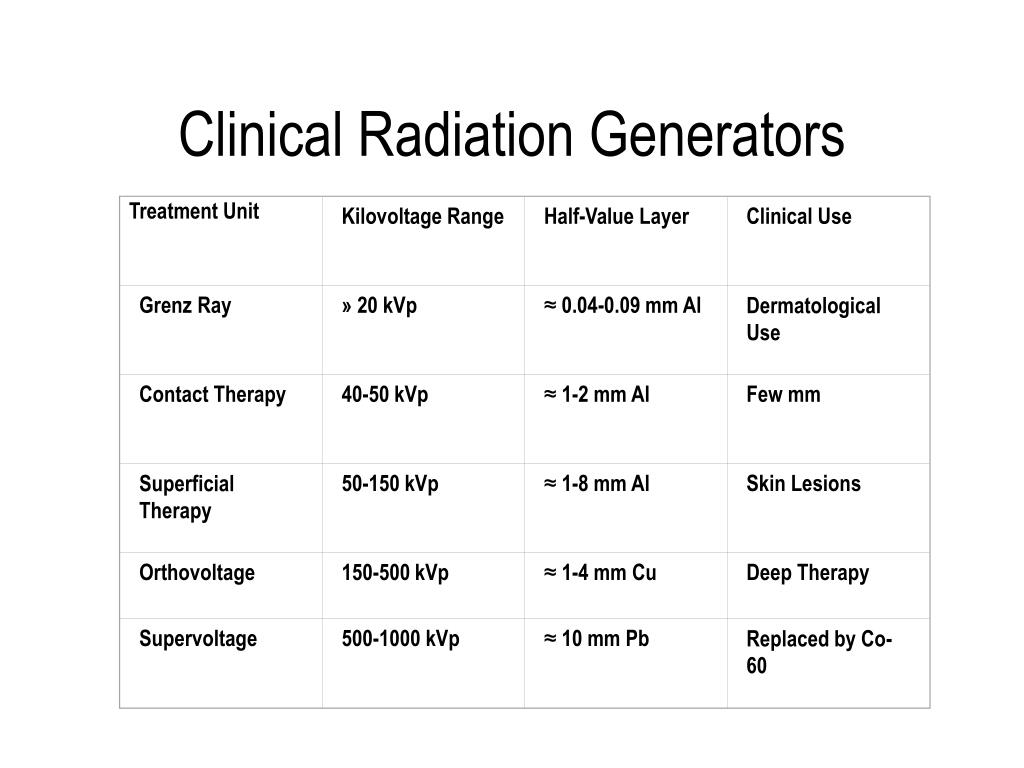 Clinical Radiation Generators

| Treatment Unit | Kilovoltage Range | Half-Value Layer | Clinical Use |
|---|---|---|---|
| Grenz Ray | » 20 kVp | ≈ 0.04-0.09 mm Al | Dermatological Use |
| Contact Therapy | 40-50 kVp | ≈ 1-2 mm Al | Few mm |
| Superficial Therapy | 50-150 kVp | ≈ 1-8 mm Al | Skin Lesions |
| Orthovoltage | 150-500 kVp | ≈ 1-4 mm Cu | Deep Therapy |
| Supervoltage | 500-1000 kVp | ≈ 10 mm Pb | Replaced by Co-60 |